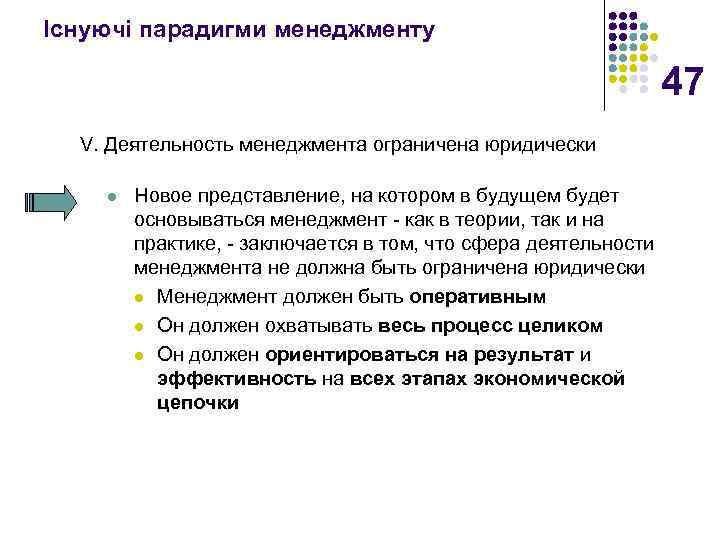 Існуючі парадигми менеджменту

47

V. Деятельность менеджмента ограничена юридически

Новое представление, на котором в будущем будет основываться менеджмент - как в теории, так и на практике, - заключается в том, что сфера деятельности менеджмента не должна быть ограничена юридически

Менеджмент должен быть оперативным

Он должен охватывать весь процесс целиком

Он должен ориентироваться на результат и эффективность на всех этапах экономической цепочки